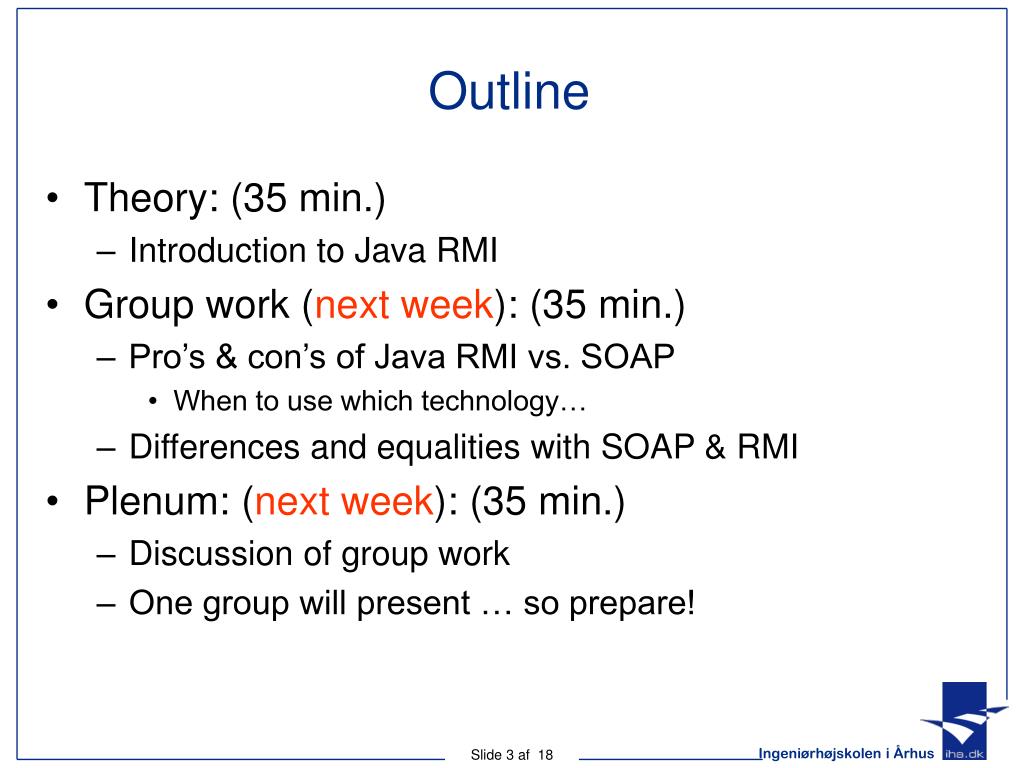 Outline

• Theory: (35 min.)
– Introduction to Java RMI
• Group work (next week): (35 min.)
– Pro’s & con’s of Java RMI vs. SOAP
• When to use which technology…
– Differences and equalities with SOAP & RMI
• Plenum: (next week): (35 min.)
– Discussion of group work
– One group will present … so prepare!

Slide 3 af 18

Ingeniørhøjskolen i Århus iha.dk